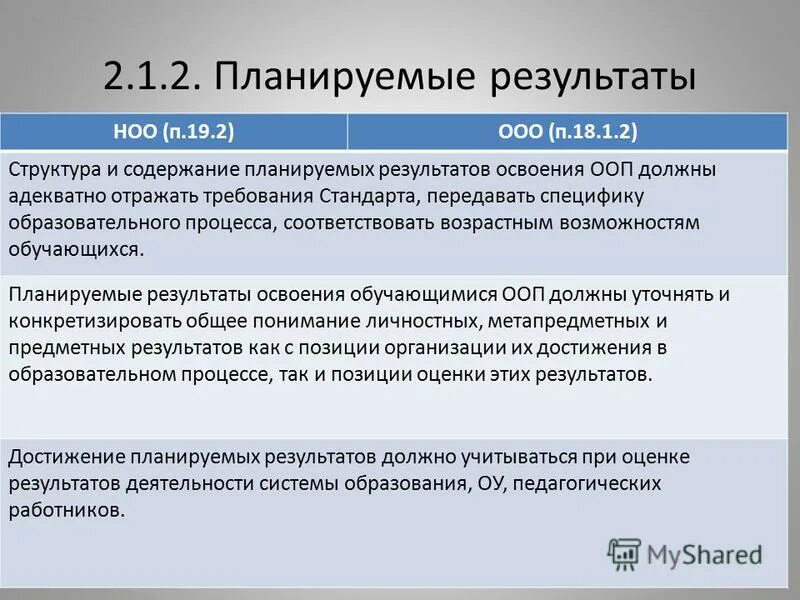 2.1.2. Планируемые результаты

| НОО (п.19.2) | ООО (п.18.1.2) |
|---|---|
| Структура и содержание планируемых результатов освоения ООП должны адекватно отражать требования Стандарта, передавать специфику образовательного процесса, соответствовать возрастным возможностям обучающихся. | |
| Планируемые результаты освоения обучающимися ООП должны уточнять и конкретизировать общее понимание личностных, метапредметных и предметных результатов как с позиции организации их достижения в образовательном процессе, так и позиции оценки этих результатов. | |
| Достижение планируемых результатов должно учитываться при оценке результатов деятельности системы образования, ОУ, педагогических работников. | |

MyShared